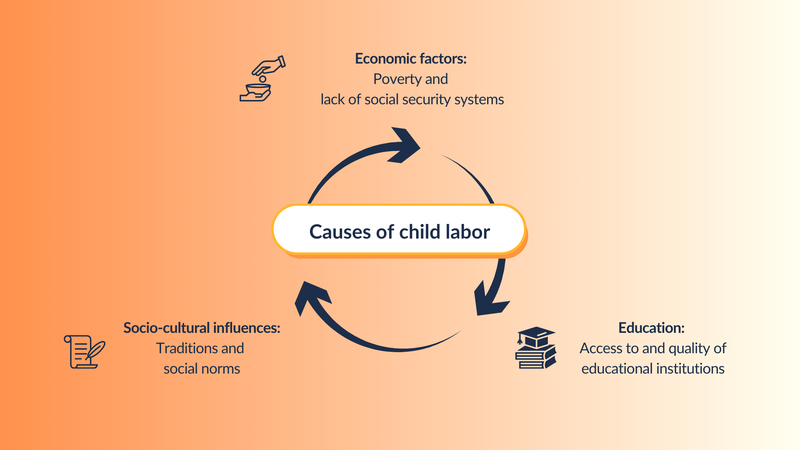 Economic factors:
Poverty and
lack of social security systems

Causes of child labor

Socio-cultural influences:
Traditions and
social norms

Education:
Access to and quality of
educational institutions